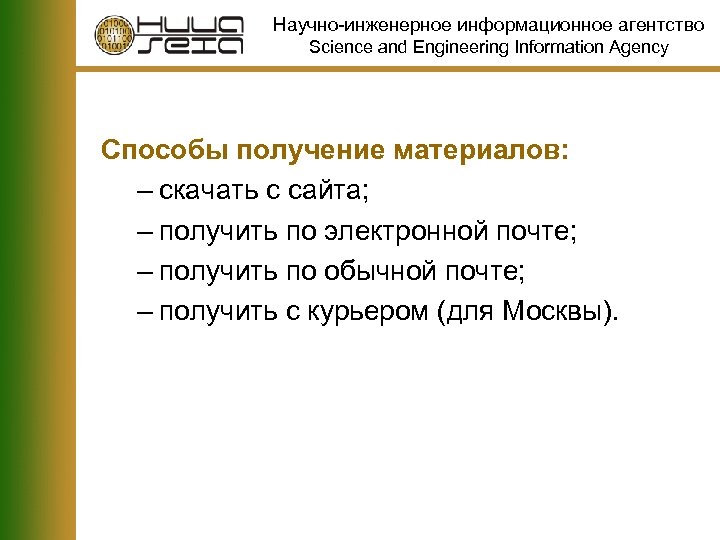 НИИА
SEIA

Научно-инженерное информационное агентство
Science and Engineering Information Agency

Способы получение материалов:
– скачать с сайта;
– получить по электронной почте;
– получить по обычной почте;
– получить с курьером (для Москвы).